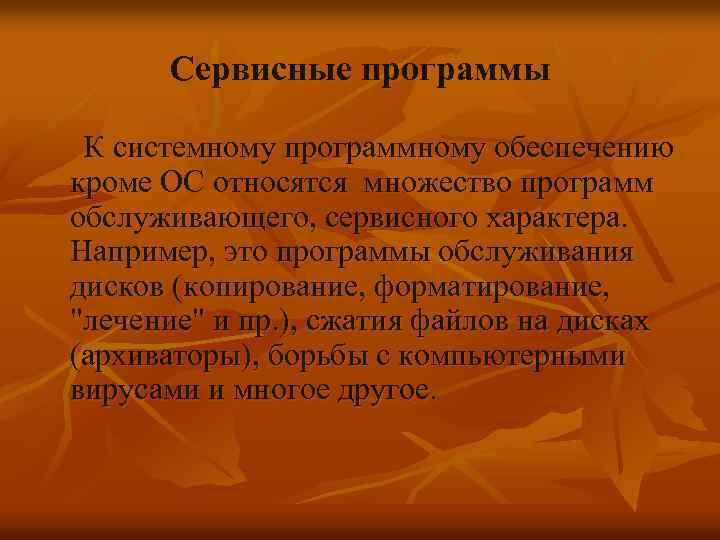 Сервисные программы

К системному программному обеспечению кроме ОС относятся множество программ обслуживающего, сервисного характера. Например, это программы обслуживания дисков (копирование, форматирование, "лечение" и пр.), сжатия файлов на дисках (архиваторы), борьбы с компьютерными вирусами и многое другое.